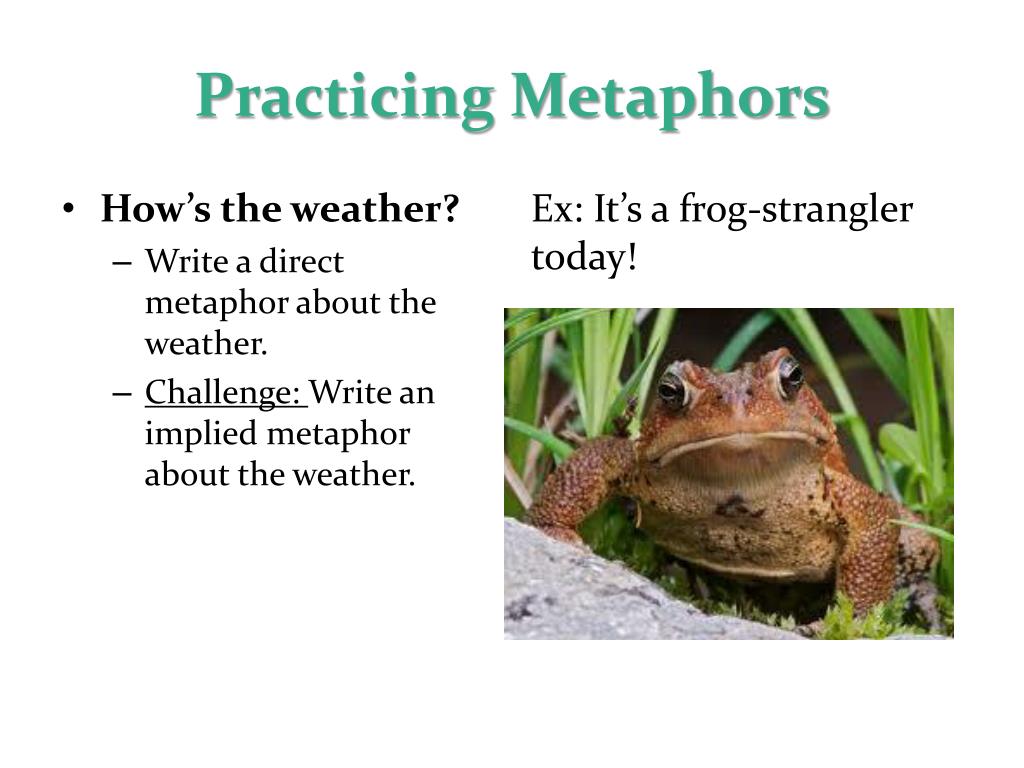 Practicing Metaphors

• How’s the weather?
– Write a direct metaphor about the weather.
– Challenge: Write an implied metaphor about the weather.

Ex: It’s a frog-strangler today!